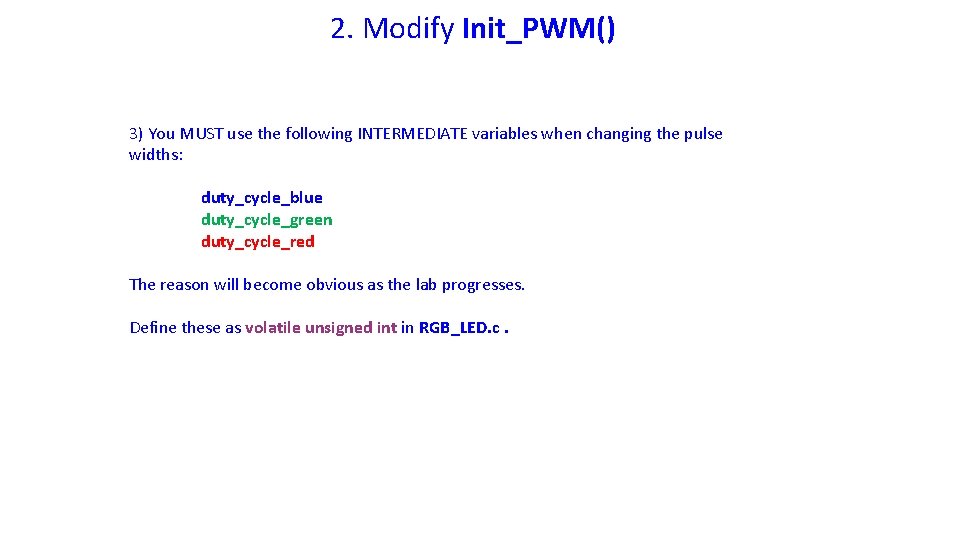 2. Modify Init_PWM()

3) You MUST use the following INTERMEDIATE variables when changing the pulse widths:

duty_cycle_blue
duty_cycle_green
duty_cycle_red

The reason will become obvious as the lab progresses.

Define these as volatile unsigned int in RGB_LED.c .